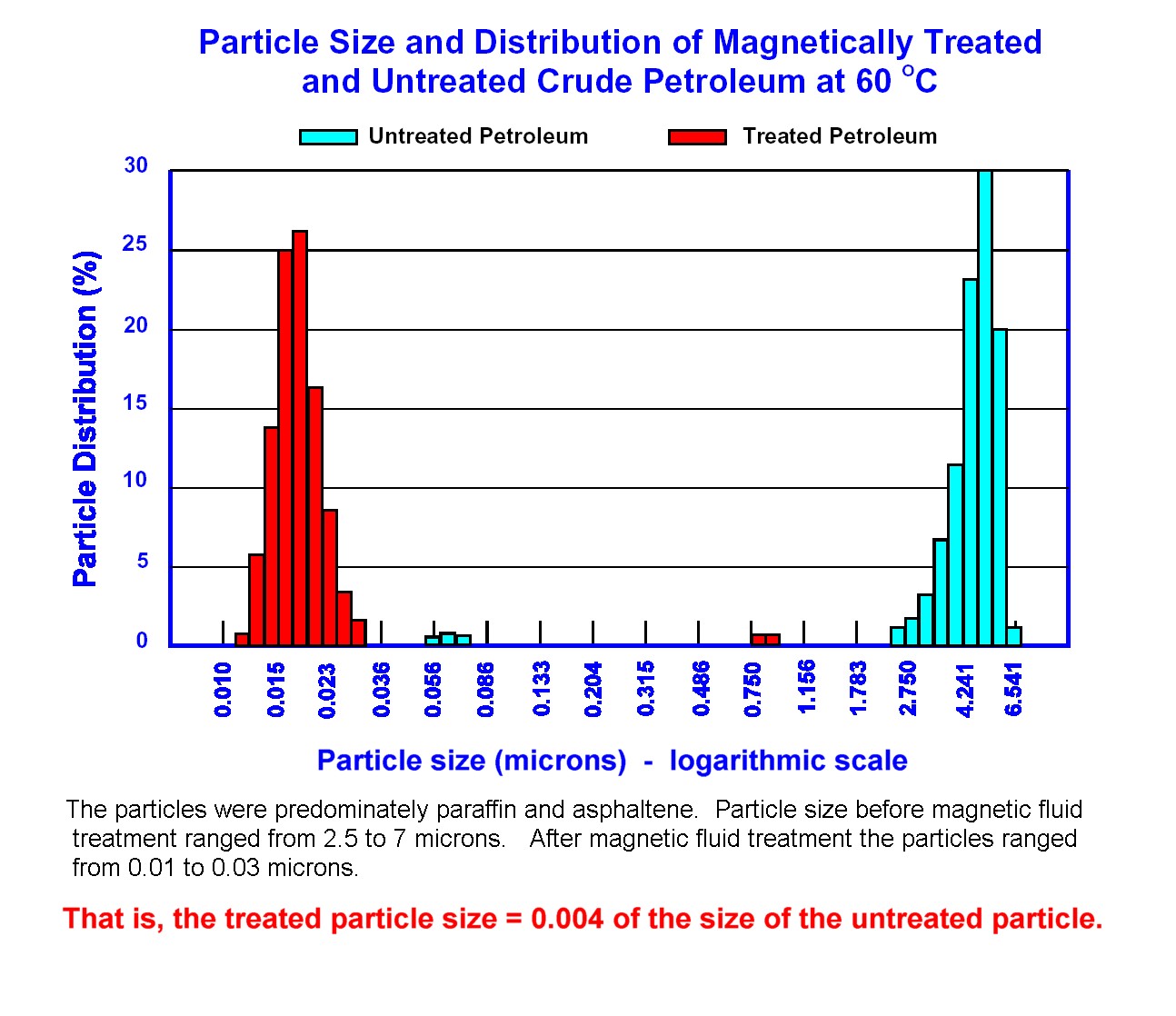 Particle Size and Distribution of Magnetically Treated and Untreated Crude Petroleum at 60 $^{o}$C

Untreated Petroleum
Treated Petroleum

Particle Distribution (%)

30
25
20
15
10
5
0

0.010
0.015
0.023
0.036
0.056
0.086
0.133
0.204
0.315
0.486
0.750
1.156
1.783
2.750
4.241
6.541

Particle size (microns) - logarithmic scale

The particles were predominately paraffin and asphaltene. Particle size before magnetic fluid treatment ranged from 2.5 to 7 microns. After magnetic fluid treatment the particles ranged from 0.01 to 0.03 microns.

That is, the treated particle size = 0.004 of the size of the untreated particle.